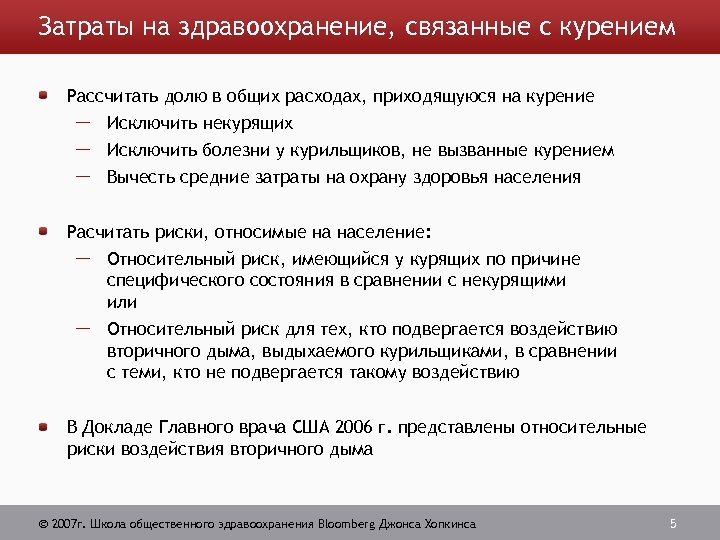 Затраты на здравоохранение, связанные с курением

Рассчитать долю в общих расходах, приходящуюся на курение
— Исключить некурящих
— Исключить болезни у курильщиков, не вызванные курением
— Вычесть средние затраты на охрану здоровья населения

Расчитать риски, относимые на население:
— Относительный риск, имеющийся у курящих по причине специфического состояния в сравнении с некурящими или
— Относительный риск для тех, кто подвергается воздействию вторичного дыма, выдыхаемого курильщиками, в сравнении с теми, кто не подвергается такому воздействию

В Докладе Главного врача США 2006 г. представлены относительные риски воздействия вторичного дыма

© 2007г. Школа общественного здравоохранения Bloomberg Джонса Хопкинса

5